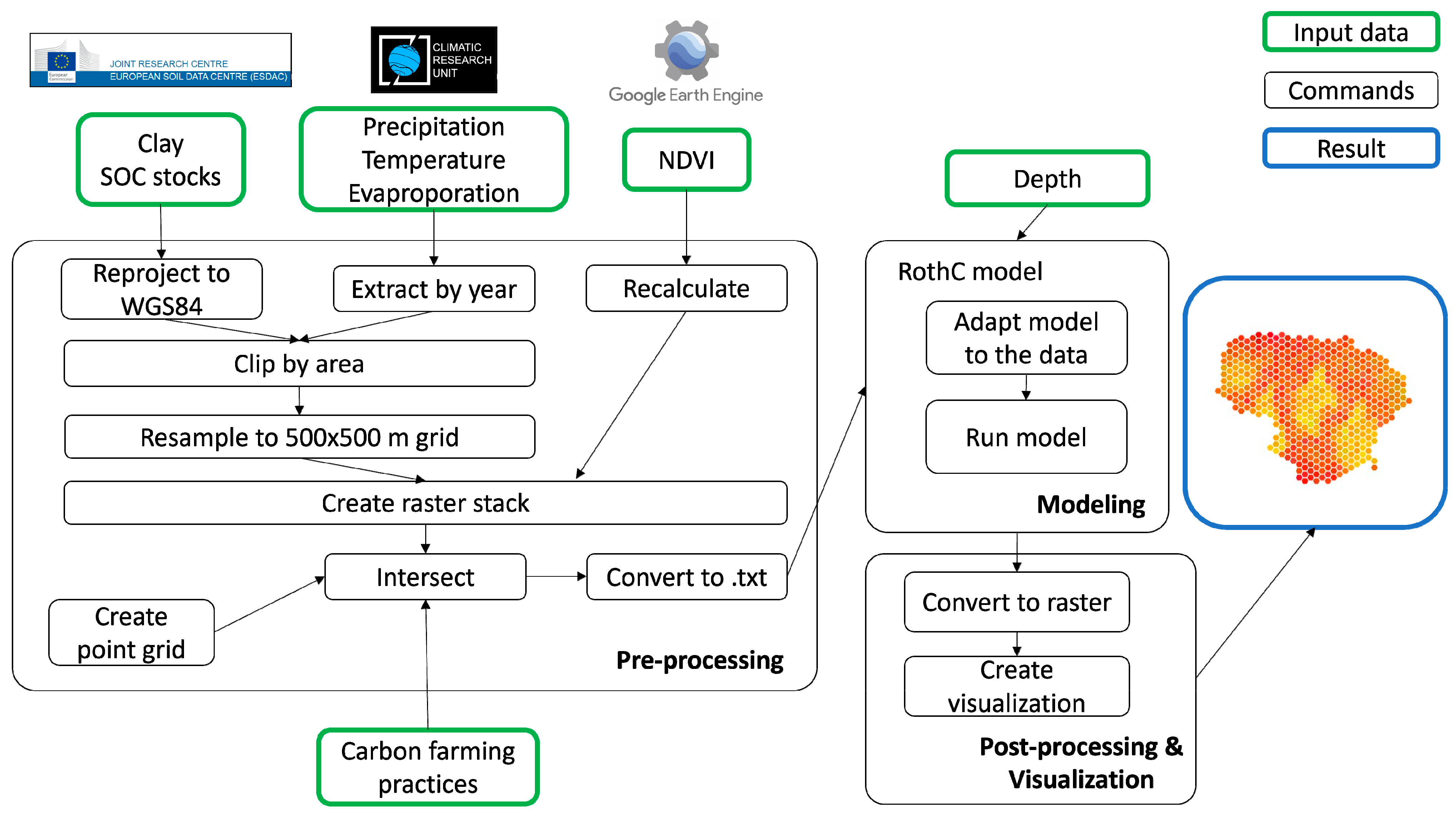 European Commission
JOINT RESEARCH CENTRE
EUROPEAN SOIL DATA CENTRE (ESDAC)

CLIMATIC RESEARCH UNIT

Google Earth Engine

Input data

Commands

Result

Clay
SOC stocks

Precipitation
Temperature
Evaproporation

NDVI

Depth

Reproject to WGS84

Extract by year

Recalculate

Clip by area

Resample to 500x500 m grid

Create raster stack

Intersect

Convert to .txt

Create point grid

Pre-processing

Carbon farming practices

RothC model

Adapt model to the data

Run model

Modeling

Convert to raster

Create visualization

Post-processing & Visualization